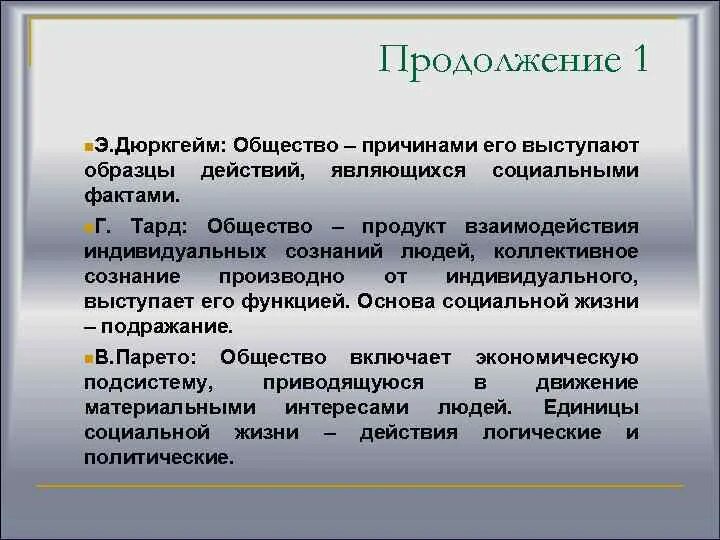 Продолжение 1

Э.Дюркгейм: Общество – причинами его выступают образцы действий, являющихся социальными фактами.

Г. Тард: Общество – продукт взаимодействия индивидуальных сознаний людей, коллективное сознание производно от индивидуального, выступает его функцией. Основа социальной жизни – подражание.

В.Парето: Общество включает экономическую подсистему, приводящуюся в движение материальными интересами людей. Единицы социальной жизни – действия логические и политические.